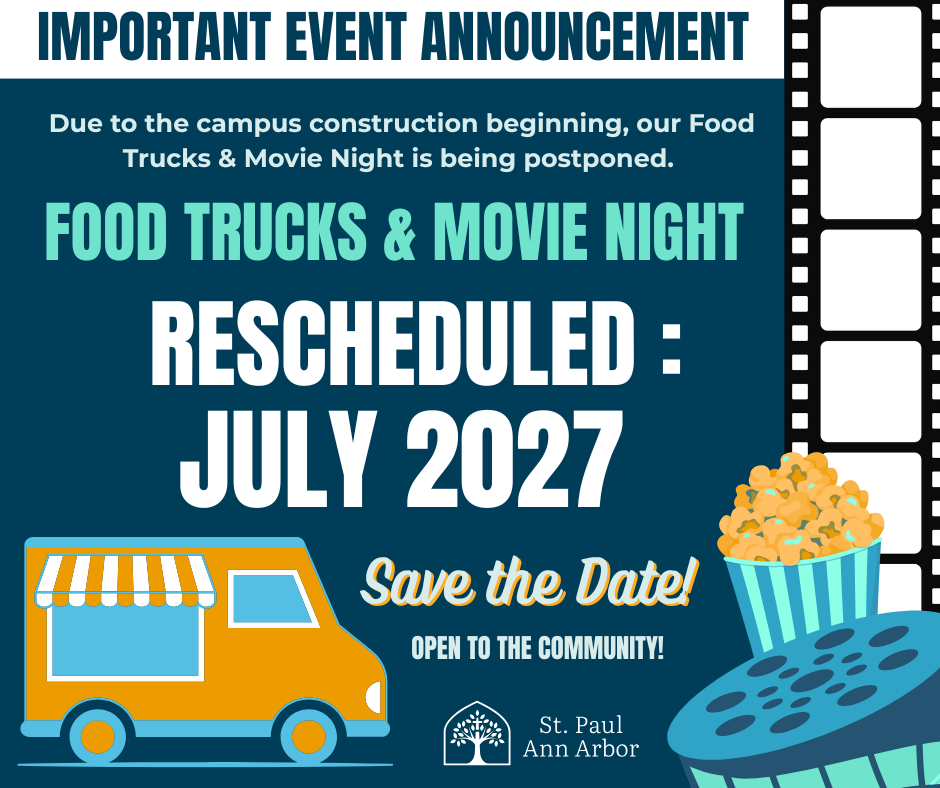 IMPORTANT EVENT ANNOUNCEMENT

Due to the campus construction beginning, our Food Trucks & Movie Night is being postponed.

FOOD TRUCKS & MOVIE NIGHT

RESCHEDULED : JULY 2027

Save the Date!

OPEN TO THE COMMUNITY!

St. Paul
Ann Arbor